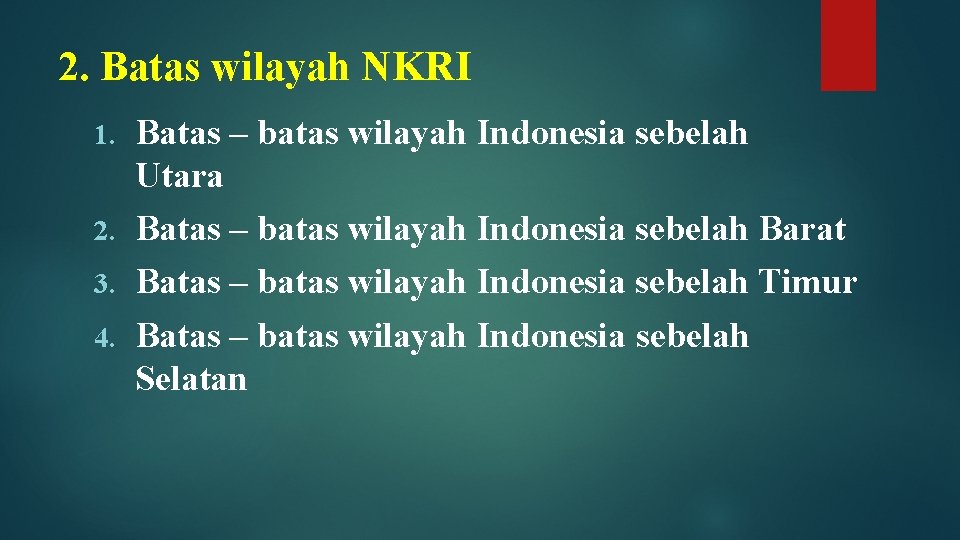 2. Batas wilayah NKRI

1. Batas – batas wilayah Indonesia sebelah Utara
2. Batas – batas wilayah Indonesia sebelah Barat
3. Batas – batas wilayah Indonesia sebelah Timur
4. Batas – batas wilayah Indonesia sebelah Selatan